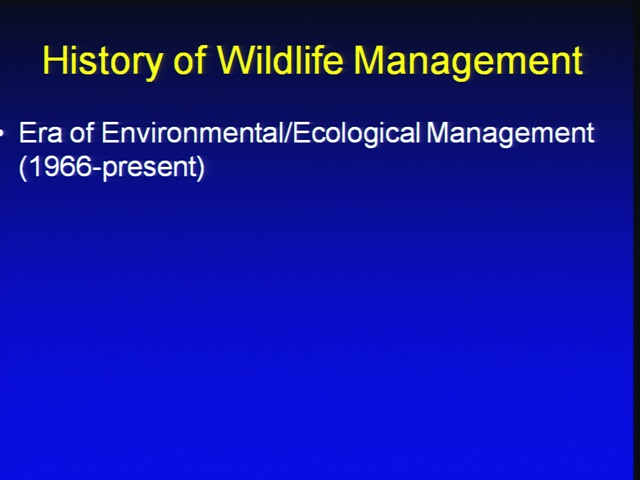 History of Wildlife Management

• Era of Environmental/Ecological Management (1966-present)